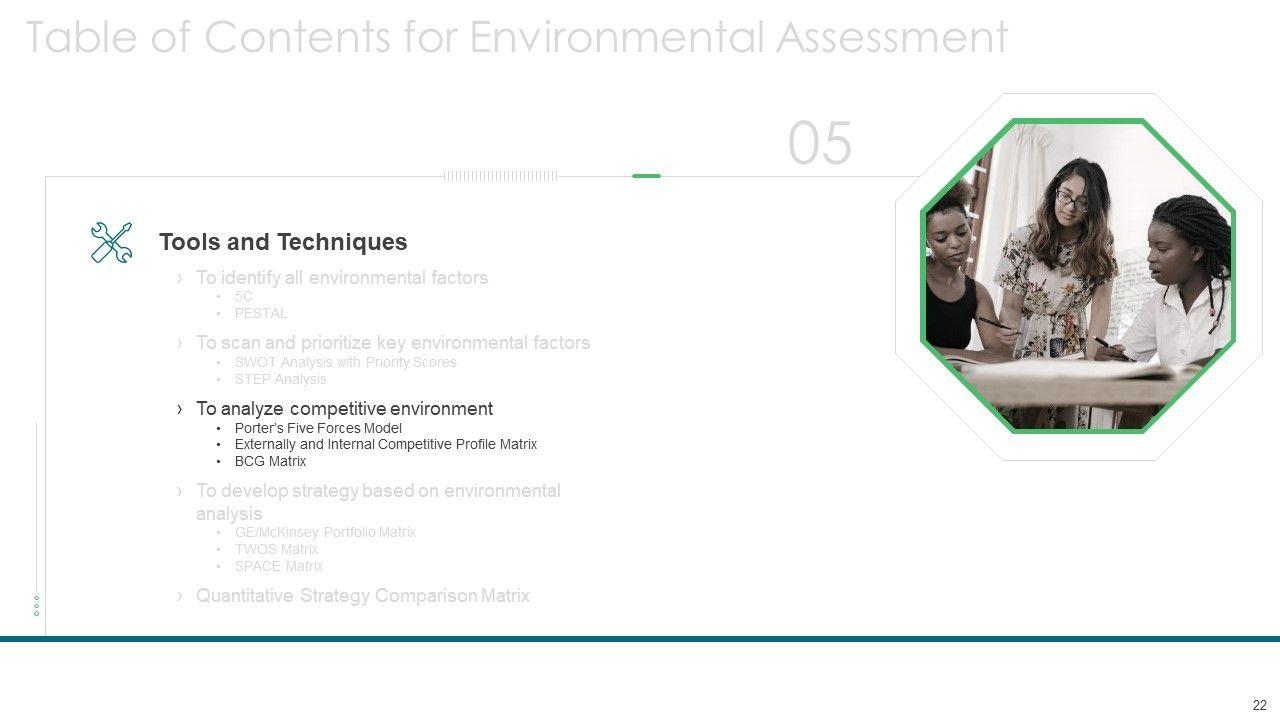 Table of Contents for Environmental Assessment

05

Tools and Techniques

› To identify all environmental factors
• 5C
• PESTAL

› To scan and prioritize key environmental factors
• SWOT Analysis with Priority Scores
• STEP Analysis

› To analyze competitive environment
• Porter's Five Forces Model
• Externally and Internal Competitive Profile Matrix
• BCG Matrix

› To develop strategy based on environmental analysis
• GE/McKinsey Portfolio Matrix
• TWOS Matrix
• SPACE Matrix

› Quantitative Strategy Comparison Matrix

22